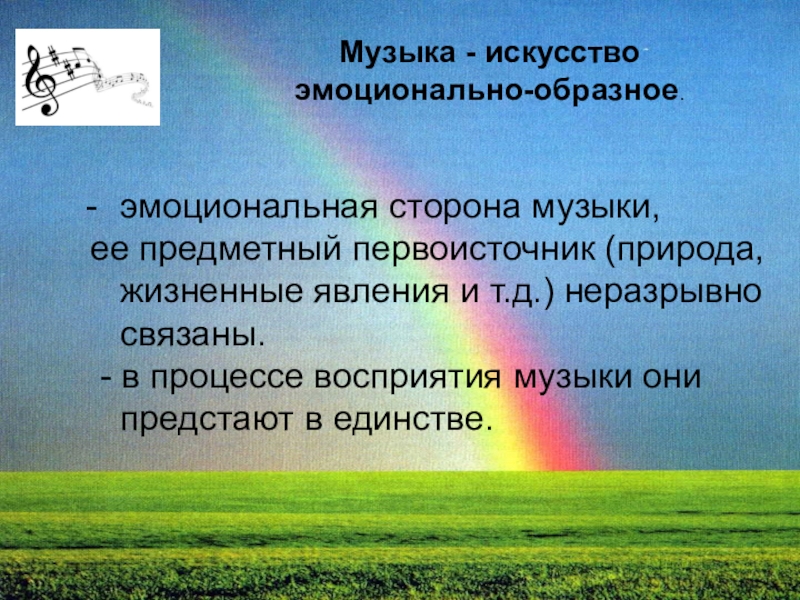 Музыка - искусство эмоционально-образное.

- эмоциональная сторона музыки, ее предметный первоисточник (природа, жизненные явления и т.д.) неразрывно связаны.

- в процессе восприятия музыки они предстают в единстве.